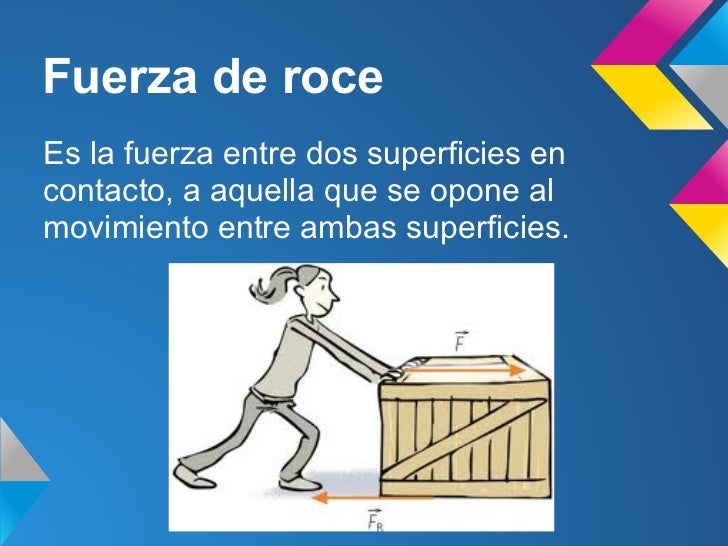 Fuerza de roce

Es la fuerza entre dos superficies en contacto, a aquella que se opone al movimiento entre ambas superficies.

$\vec{F}$

$\vec{F}_R$